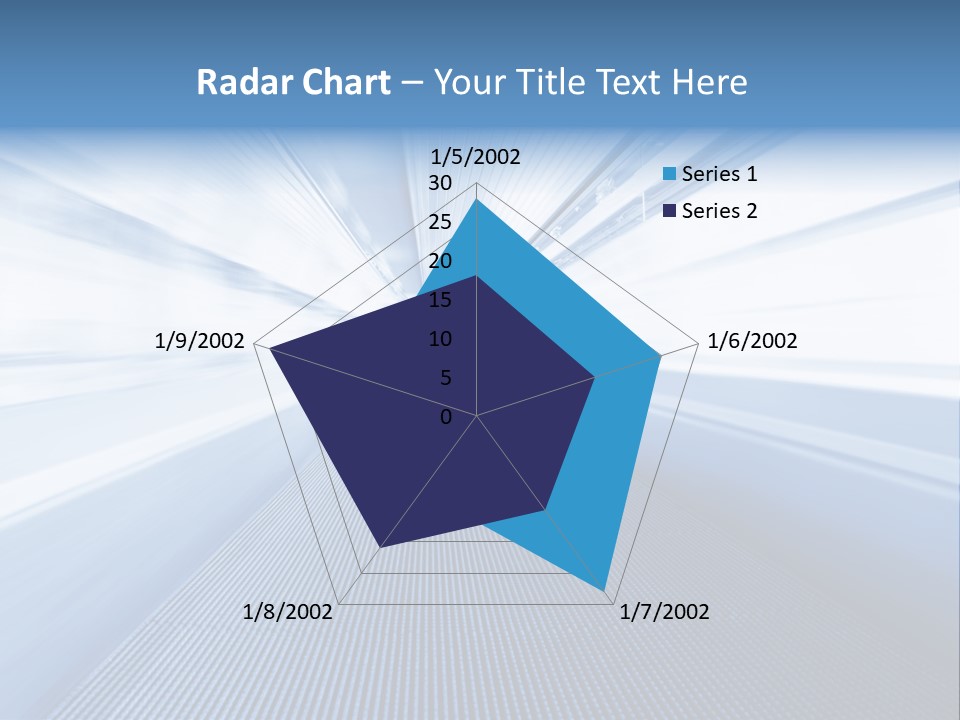 Radar Chart – Your Title Text Here

1/5/2002

30
25
20
15
10
5
0

Series 1
Series 2

1/6/2002

1/7/2002

1/8/2002

1/9/2002